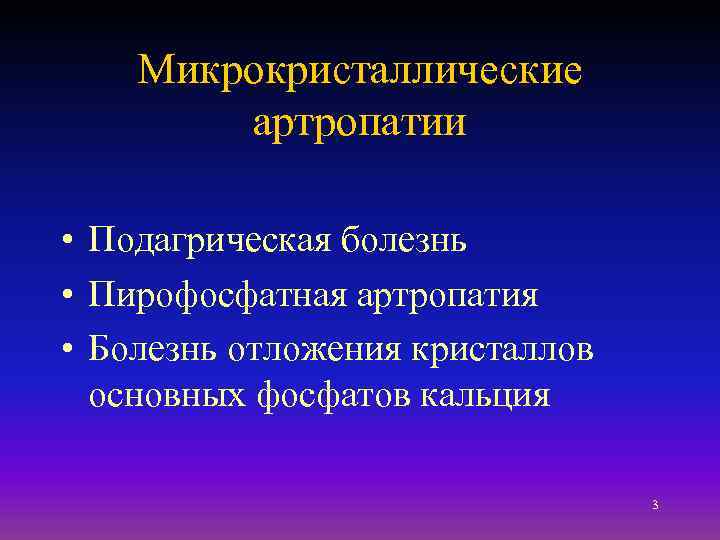 Микрокристаллические артропатии

• Подагрическая болезнь
• Пирофосфатная артропатия
• Болезнь отложения кристаллов основных фосфатов кальция

3